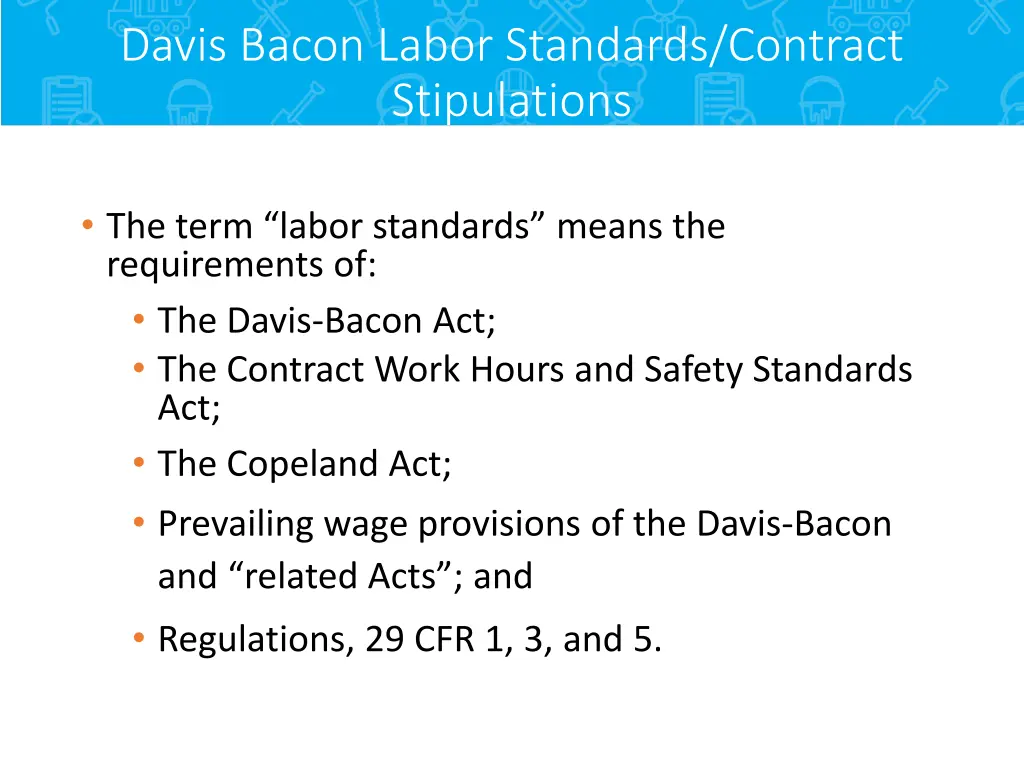 Davis Bacon Labor Standards/Contract Stipulations

• The term “labor standards” means the requirements of:
  • The Davis-Bacon Act;
  • The Contract Work Hours and Safety Standards Act;
  • The Copeland Act;
  • Prevailing wage provisions of the Davis-Bacon and “related Acts”; and
  • Regulations, 29 CFR 1, 3, and 5.